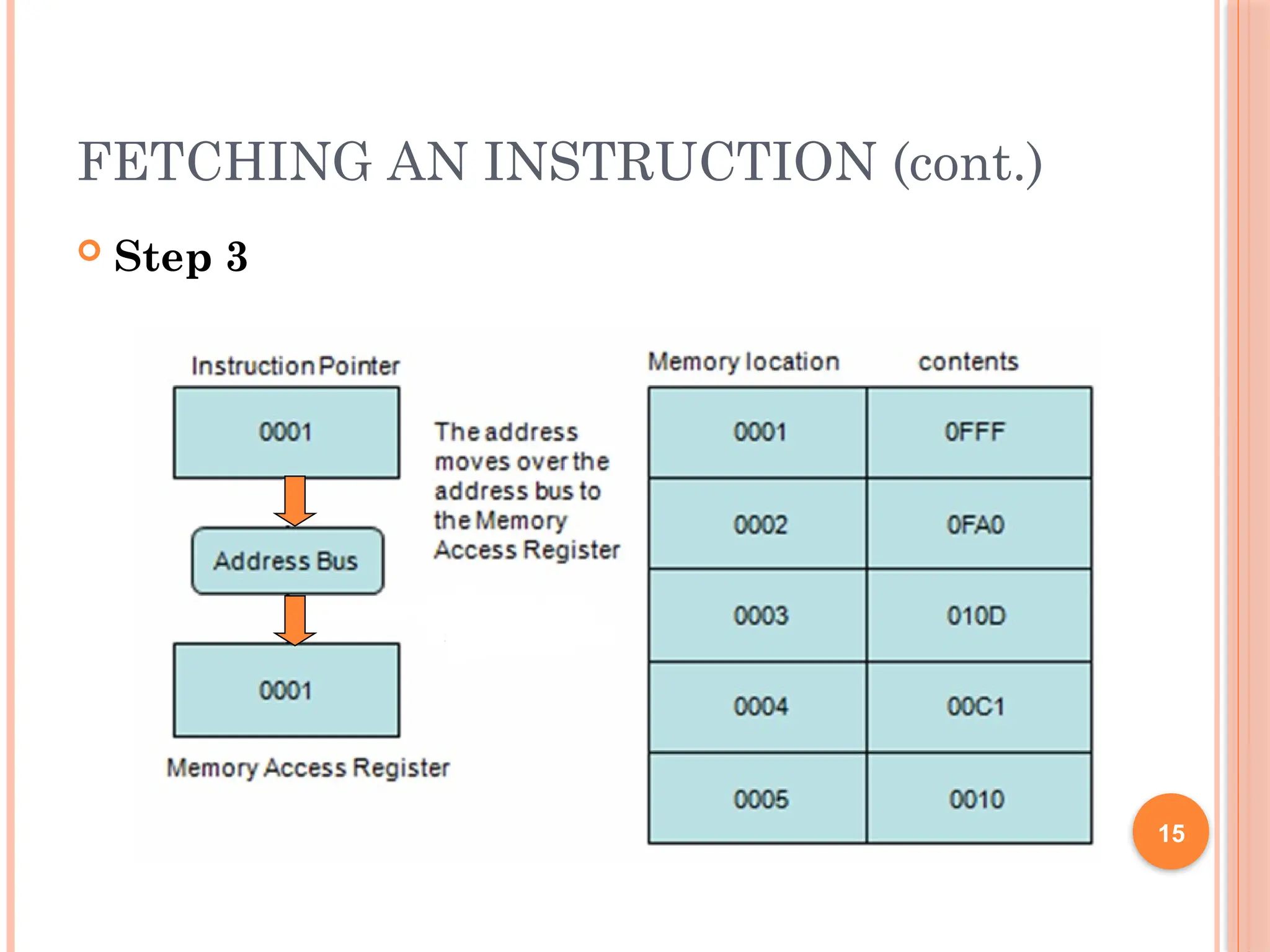 FETCHING AN INSTRUCTION (cont.)

Step 3

Instruction Pointer

0001

Address Bus

0001

Memory Access Register

The address moves over the address bus to the Memory Access Register

| Memory location | contents |
|---|---|
| 0001 | 0FFF |
| 0002 | 0FA0 |
| 0003 | 010D |
| 0004 | 00C1 |
| 0005 | 0010 |

15